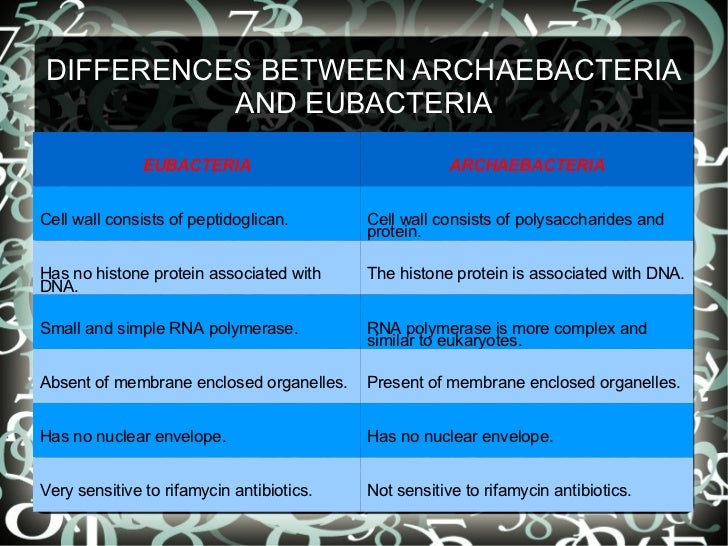 DIFFERENCES BETWEEN ARCHAEBACTERIA AND EUBACTERIA

| EUBACTERIA | ARCHAEBACTERIA |
|---|---|
| Cell wall consists of peptidoglican. | Cell wall consists of polysaccharides and protein. |
| Has no histone protein associated with DNA. | The histone protein is associated with DNA. |
| Small and simple RNA polymerase. | RNA polymerase is more complex and similar to eukaryotes. |
| Absent of membrane enclosed organelles. | Present of membrane enclosed organelles. |
| Has no nuclear envelope. | Has no nuclear envelope. |
| Very sensitive to rifamycin antibiotics. | Not sensitive to rifamycin antibiotics. |